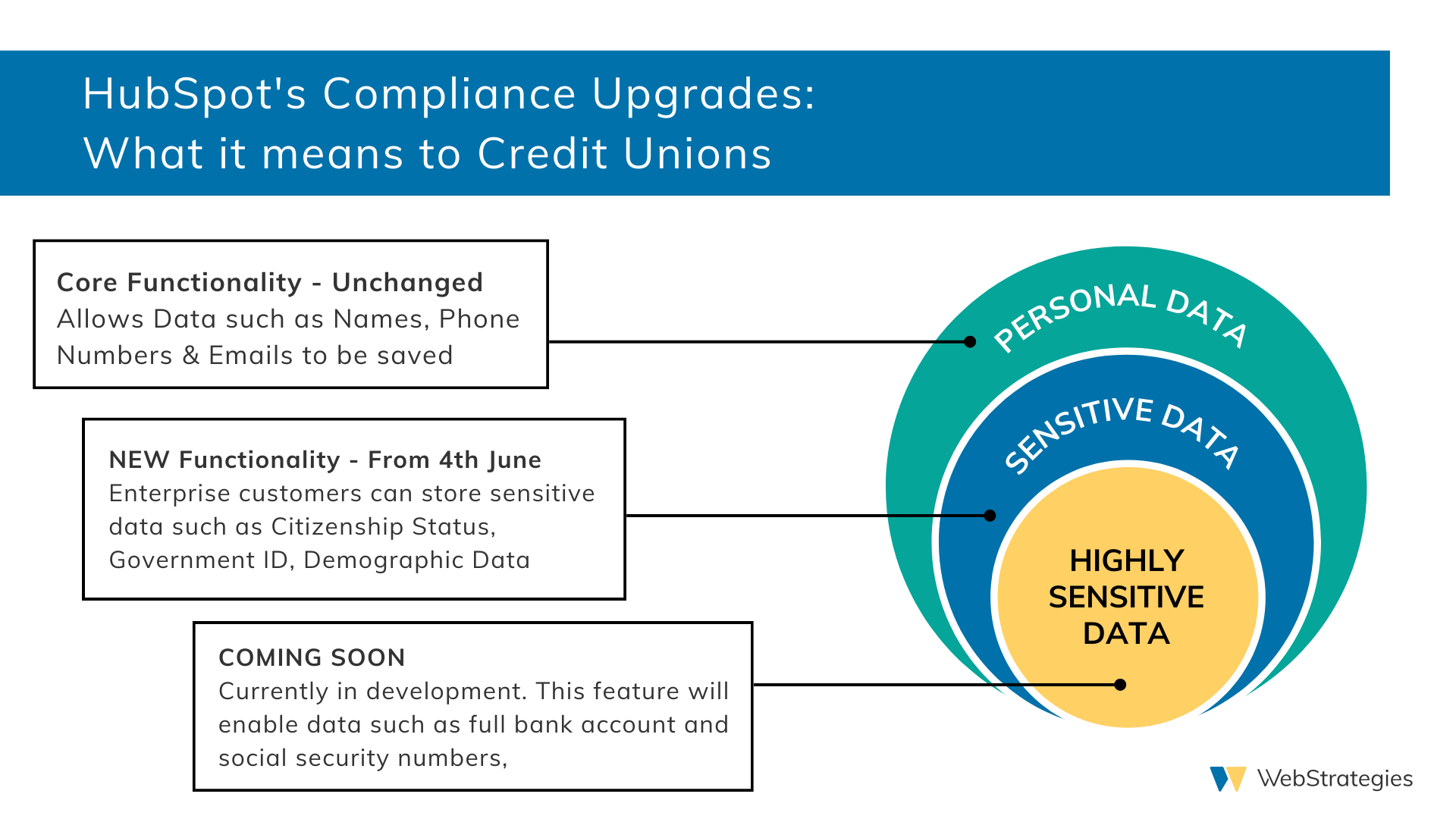 HubSpot's Compliance Upgrades:
What it means to Credit Unions

Core Functionality - Unchanged
Allows Data such as Names, Phone Numbers & Emails to be saved

NEW Functionality - From 4th June
Enterprise customers can store sensitive data such as Citizenship Status, Government ID, Demographic Data

COMING SOON
Currently in development. This feature will enable data such as full bank account and social security numbers,

PERSONAL DATA

SENSITIVE DATA

HIGHLY SENSITIVE DATA

WebStrategies